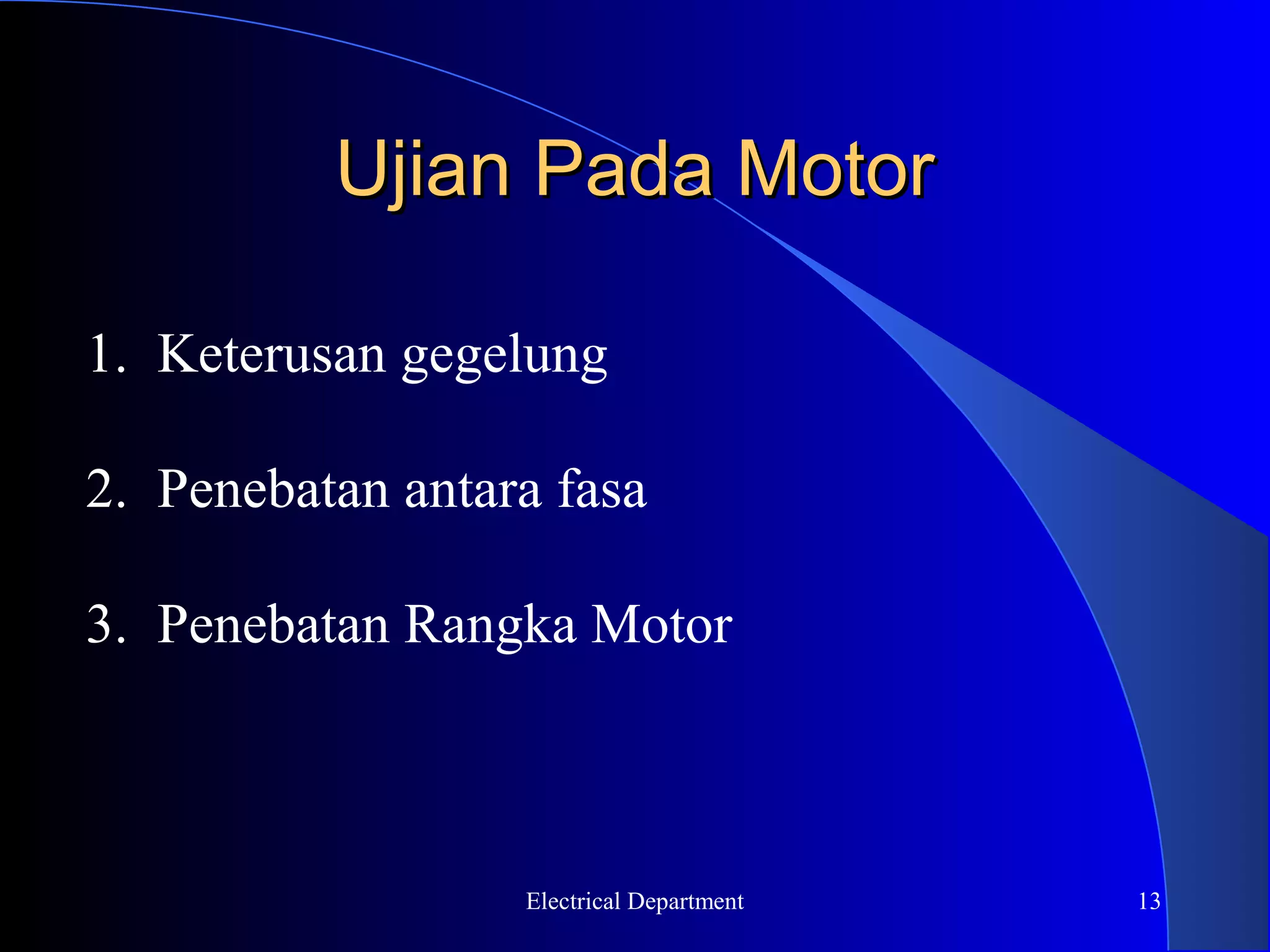 Ujian Pada Motor

1. Keterusan gegelung

2. Penebatan antara fasa

3. Penebatan Rangka Motor

Electrical Department

13